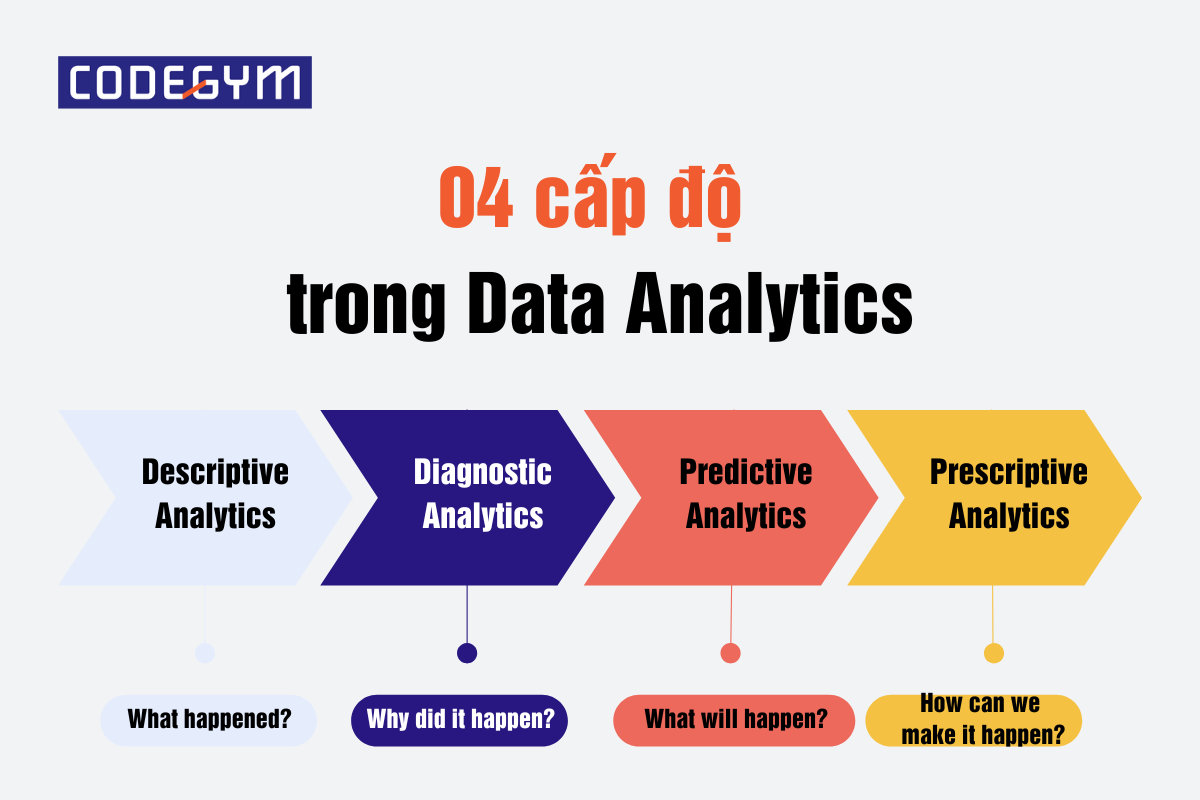 CODEGYM

04 cấp độ
trong Data Analytics

Descriptive Analytics

Diagnostic Analytics

Predictive Analytics

Prescriptive Analytics

What happened?

Why did it happen?

What will happen?

How can we make it happen?